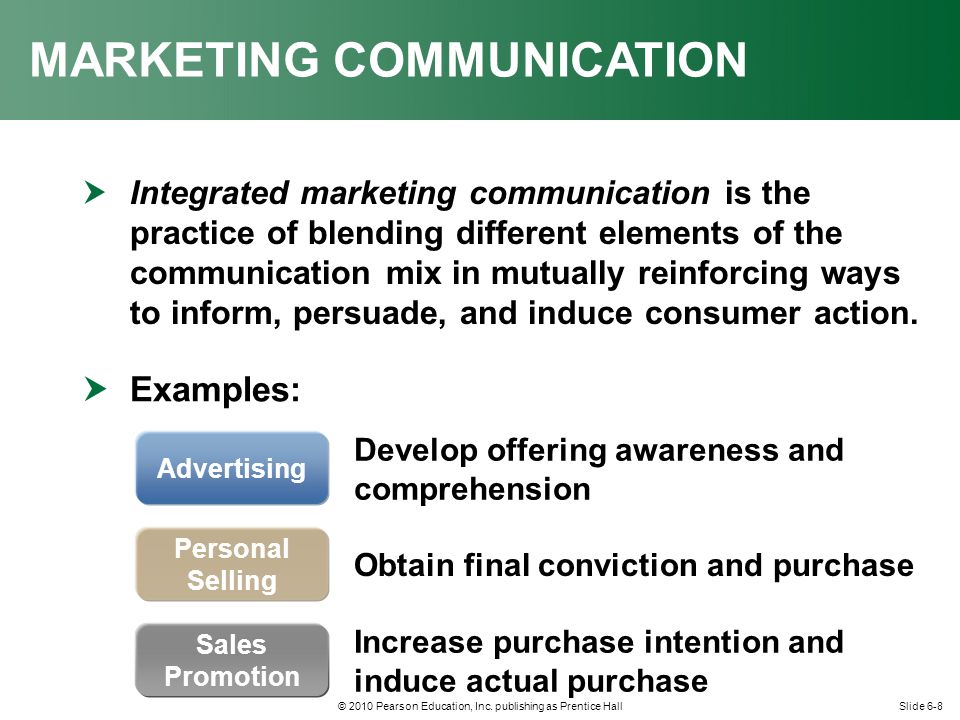 MARKETING COMMUNICATION

Integrated marketing communication is the practice of blending different elements of the communication mix in mutually reinforcing ways to inform, persuade, and induce consumer action.

Examples:

Advertising

Develop offering awareness and comprehension

Personal Selling

Obtain final conviction and purchase

Sales Promotion

Increase purchase intention and induce actual purchase

© 2010 Pearson Education, Inc. publishing as Prentice Hall

Slide 6-8